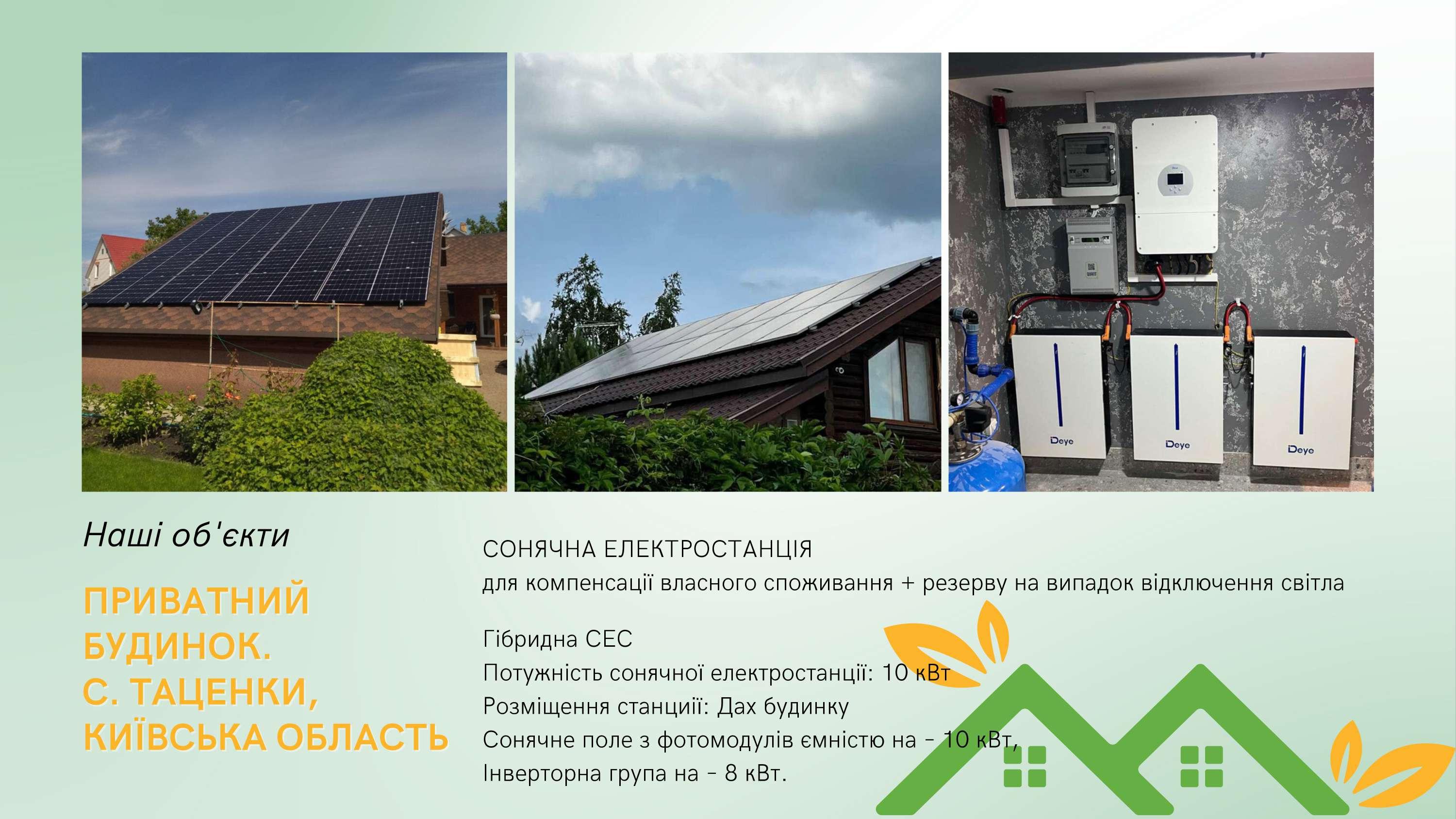 Deye

Deye

Deye

Наші об'єкти

ПРИВАТНИЙ БУДИНОК. С. ТАЦЕНКИ, КИЇВСЬКА ОБЛАСТЬ

СОНЯЧНА ЕЛЕКТРОСТАНЦІЯ
для компенсації власного споживання + резерву на випадок відключення світла

Гібридна СЕС
Потужність сонячної електростанції: 10 кВт
Розміщення станциії: Дах будинку
Сонячне поле з фотомодулів ємністю на - 10 кВт,
Інверторна група на - 8 кВт.